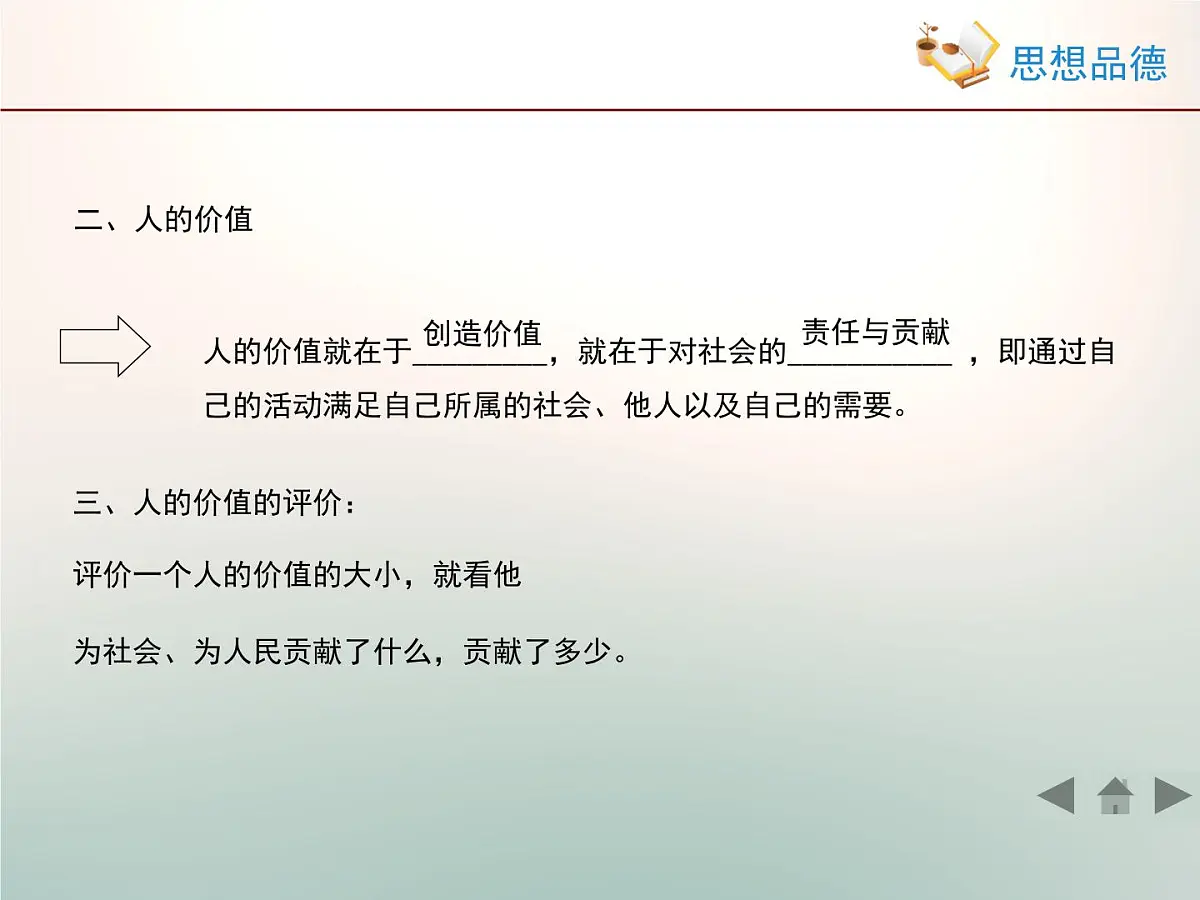 思想品德

二、人的价值

人的价值就在于创造价值，就在于对社会的责任与贡献，即通过自己的活动满足自己所属的社会、他人以及自己的需要。

三、人的价值的评价：

评价一个人的价值的大小，就看他

为社会、为人民贡献了什么，贡献了多少。